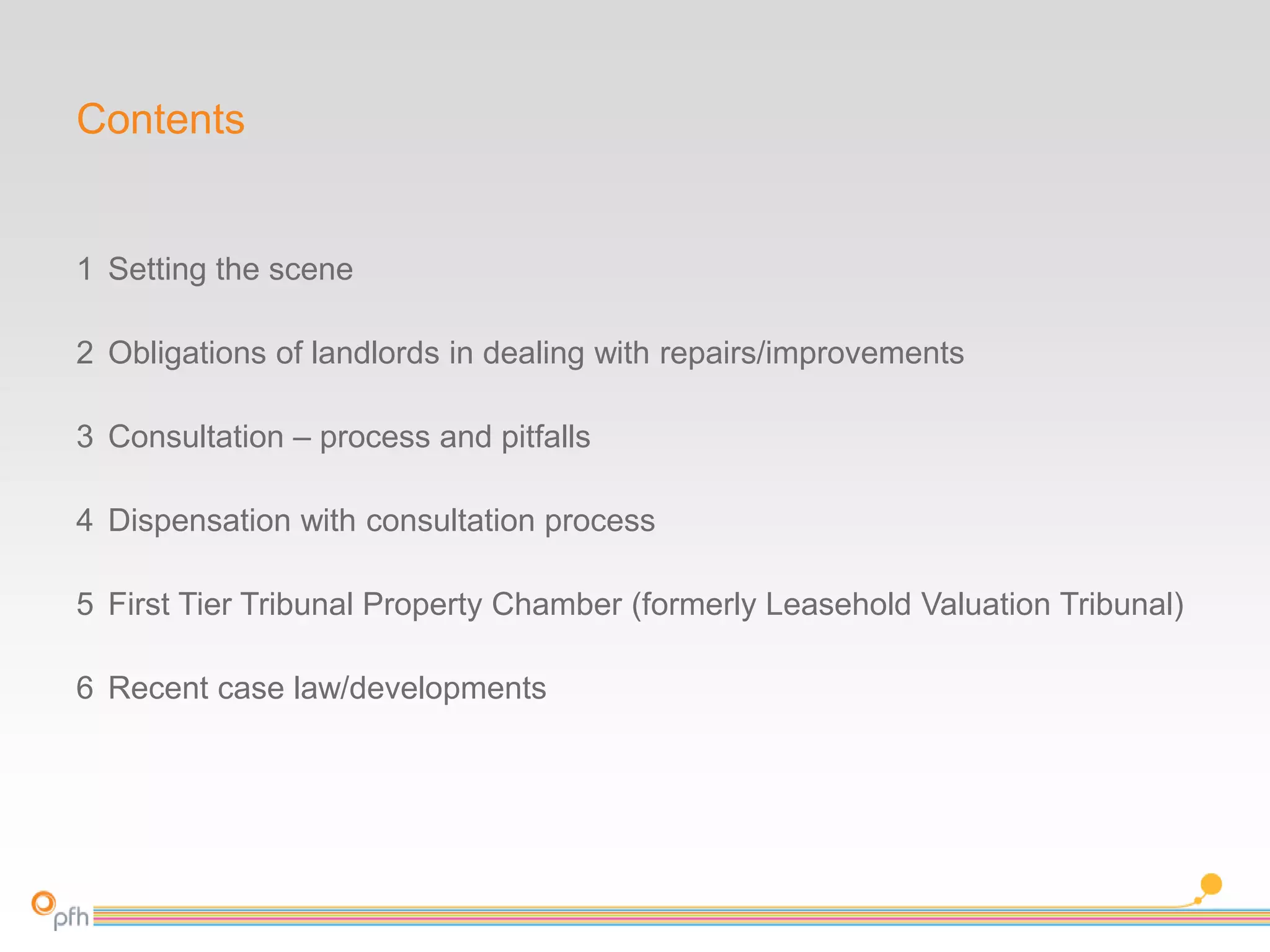 Contents

1 Setting the scene

2 Obligations of landlords in dealing with repairs/improvements

3 Consultation – process and pitfalls

4 Dispensation with consultation process

5 First Tier Tribunal Property Chamber (formerly Leasehold Valuation Tribunal)

6 Recent case law/developments

pfh